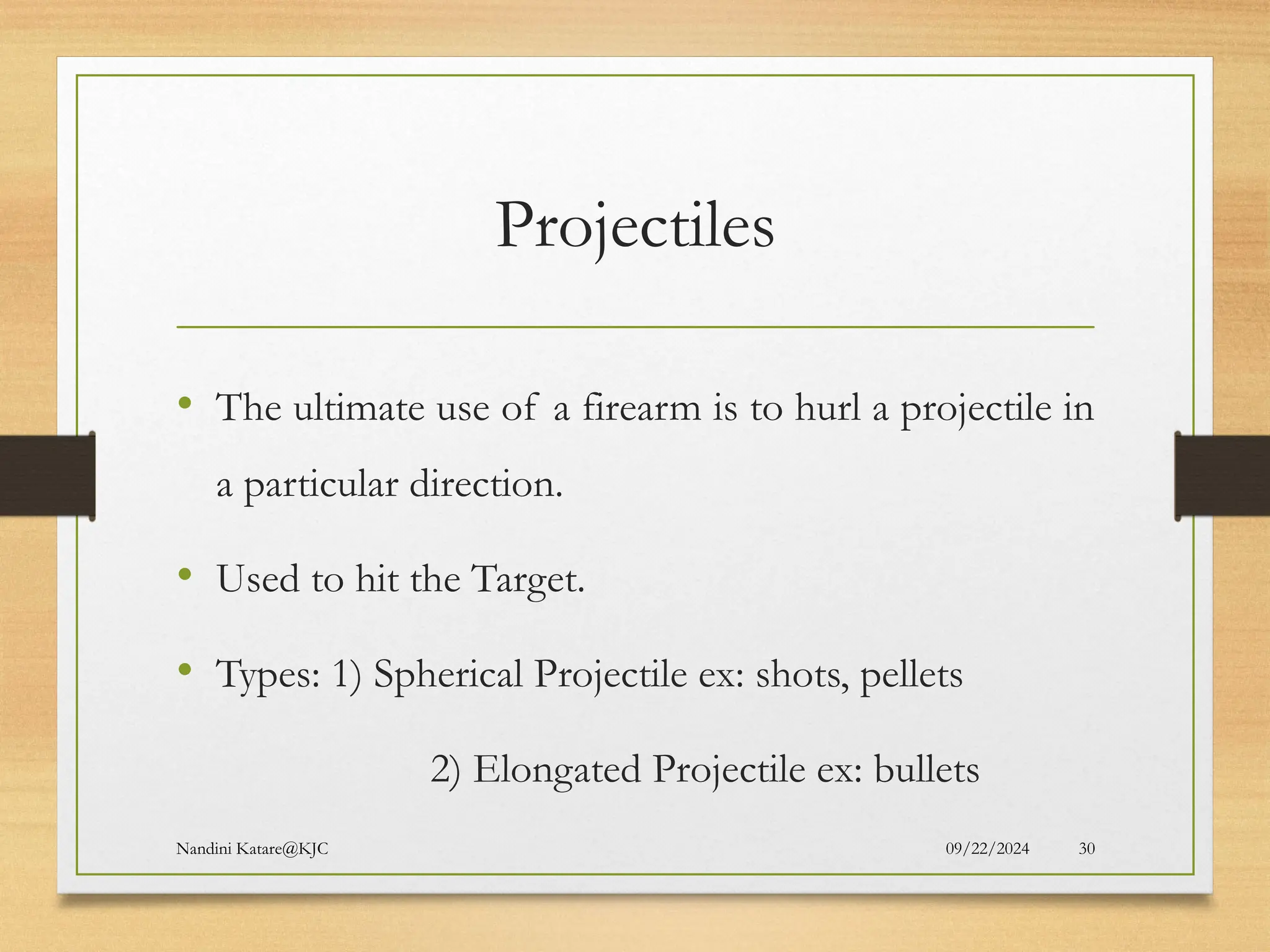 Projectiles

• The ultimate use of a firearm is to hurl a projectile in a particular direction.

• Used to hit the Target.

• Types: 1) Spherical Projectile ex: shots, pellets

2) Elongated Projectile ex: bullets

Nandini Katare@KJC

09/22/2024

30